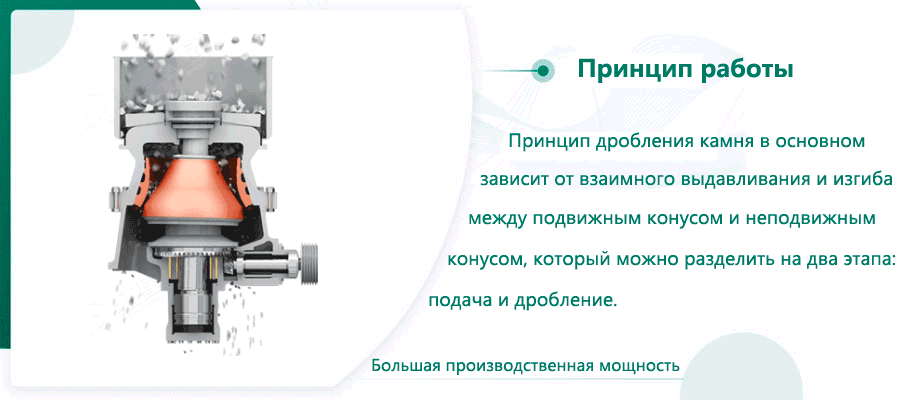 Принцип работы

Принцип дробления камня в основном зависит от взаимного выдавливания и изгиба между подвижным конусом и неподвижным конусом, который можно разделить на два этапа: подача и дробление.

Большая производственная мощность